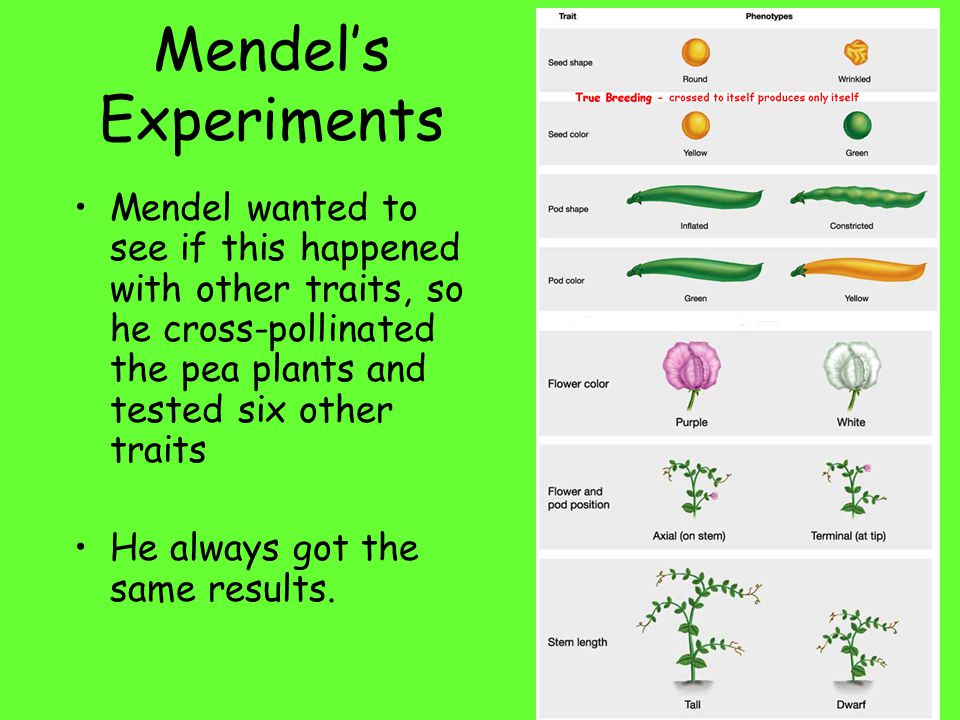 Mendel's Experiments

• Mendel wanted to see if this happened with other traits, so he cross-pollinated the pea plants and tested six other traits

• He always got the same results.

| Trait | Phenotypes | |
|---|---|---|
| Seed shape | Round | Wrinkled |
| Seed color | Yellow | Green |
| Pod shape | Inflated | Constricted |
| Pod color | Green | Yellow |
| Flower color | Purple | White |
| Flower and pod position | Axial (on stem) | Terminal (at tip) |
| Stem length | Tall | Dwarf |

True Breeding - crossed to itself produces only itself